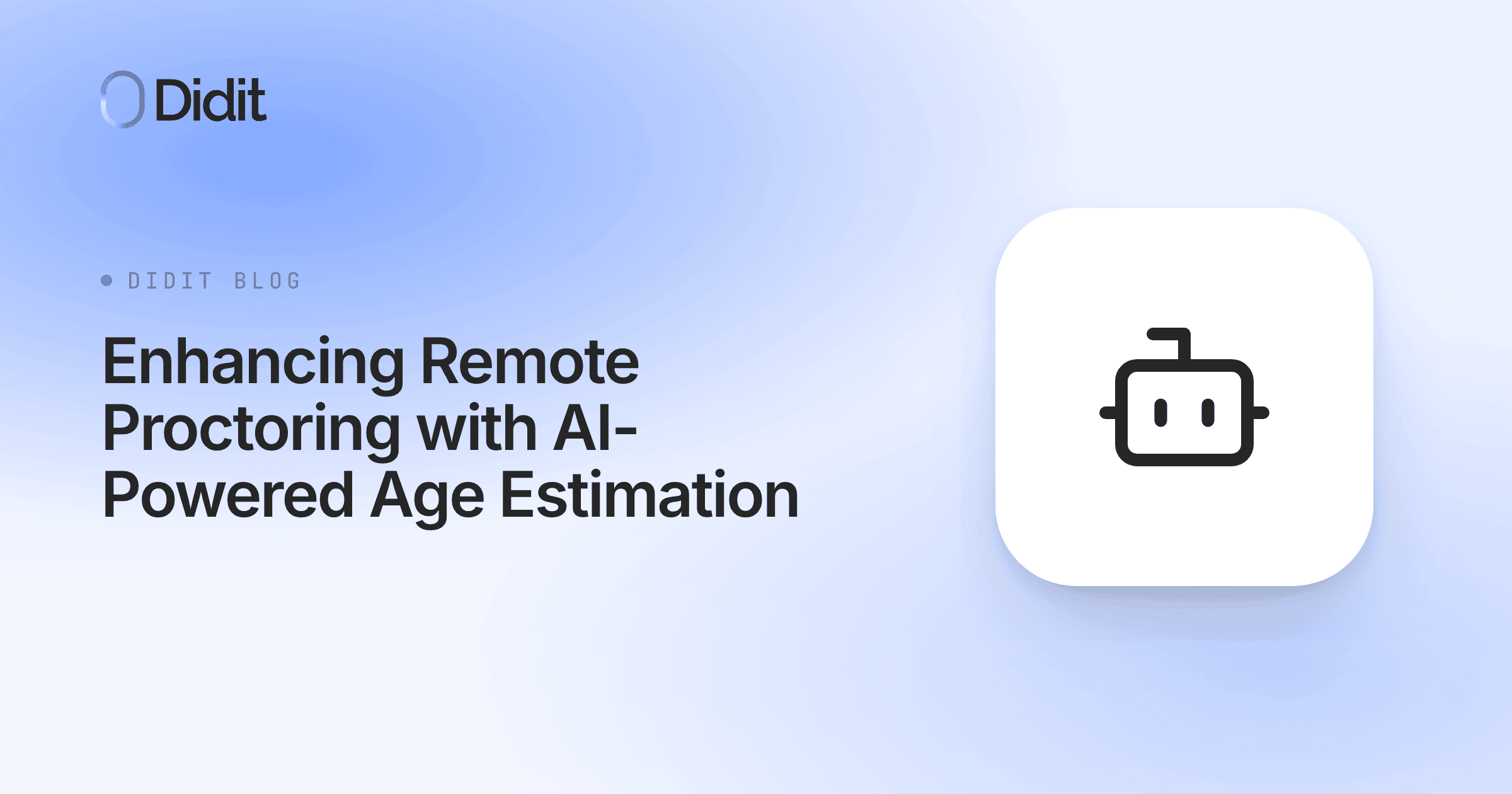 Didit

DIDIT BLOG

Enhancing Remote Proctoring with AI-Powered Age Estimation